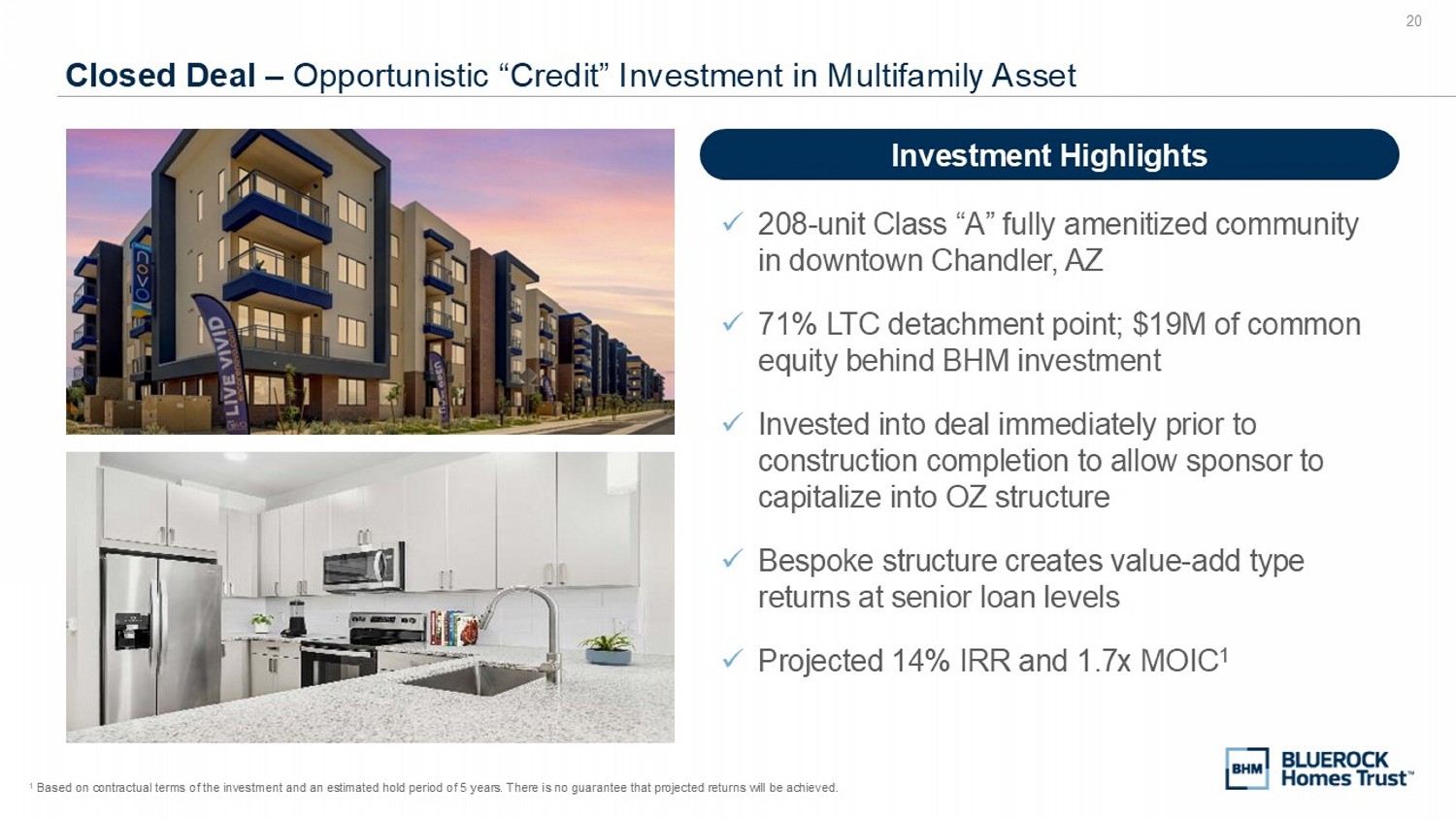 20

Closed Deal – Opportunistic "Credit" Investment in Multifamily Asset

Investment Highlights

✓ 208-unit Class "A" fully amenitized community in downtown Chandler, AZ

✓ 71% LTC detachment point; $19M of common equity behind BHM investment

✓ Invested into deal immediately prior to construction completion to allow sponsor to capitalize into OZ structure

✓ Bespoke structure creates value-add type returns at senior loan levels

✓ Projected 14% IRR and 1.7x MOIC$^{1}$

$^{1}$ Based on contractual terms of the investment and an estimated hold period of 5 years. There is no guarantee that projected returns will be achieved.

BHM BLUEROCK Homes Trust™